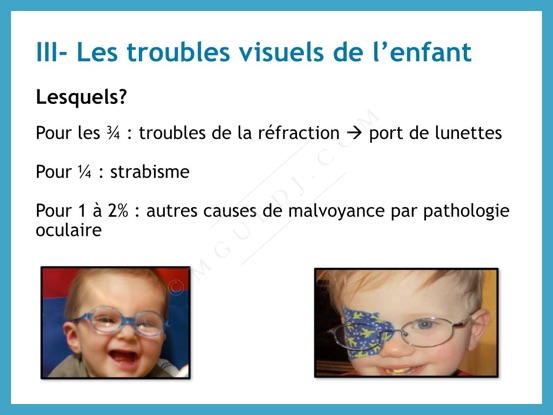 III- Les troubles visuels de l’enfant

Lesquels?

Pour les ¾ : troubles de la réfraction → port de lunettes

Pour ¼ : strabisme

Pour 1 à 2% : autres causes de malvoyance par pathologie oculaire

© MGUIDJ.COM